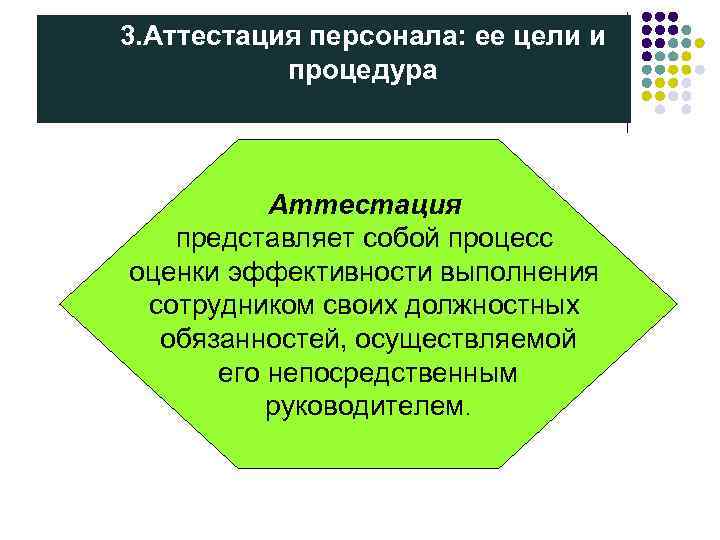 3.Аттестация персонала: ее цели и процедура

Аттестация представляет собой процесс оценки эффективности выполнения сотрудником своих должностных обязанностей, осуществляемой его непосредственным руководителем.